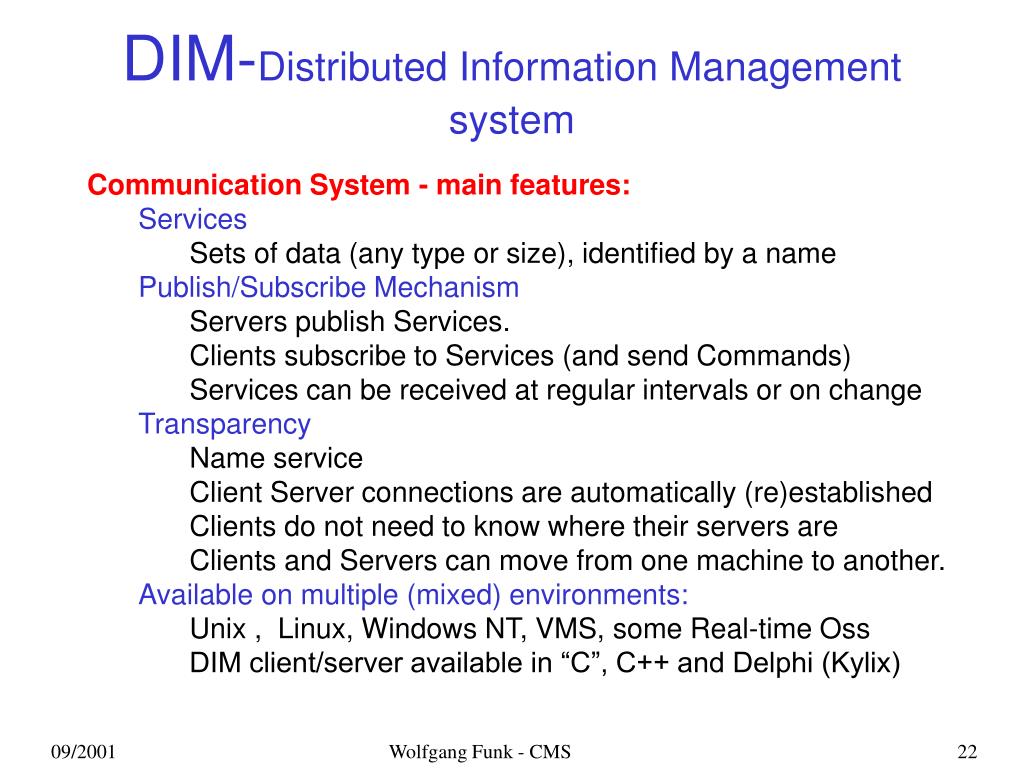 DIM-Distributed Information Management system

Communication System - main features:

Services

Sets of data (any type or size), identified by a name

Publish/Subscribe Mechanism

Servers publish Services.

Clients subscribe to Services (and send Commands)

Services can be received at regular intervals or on change

Transparency

Name service

Client Server connections are automatically (re)established

Clients do not need to know where their servers are

Clients and Servers can move from one machine to another.

Available on multiple (mixed) environments:

Unix , Linux, Windows NT, VMS, some Real-time Oss

DIM client/server available in “C”, C++ and Delphi (Kylix)

09/2001

Wolfgang Funk - CMS

22